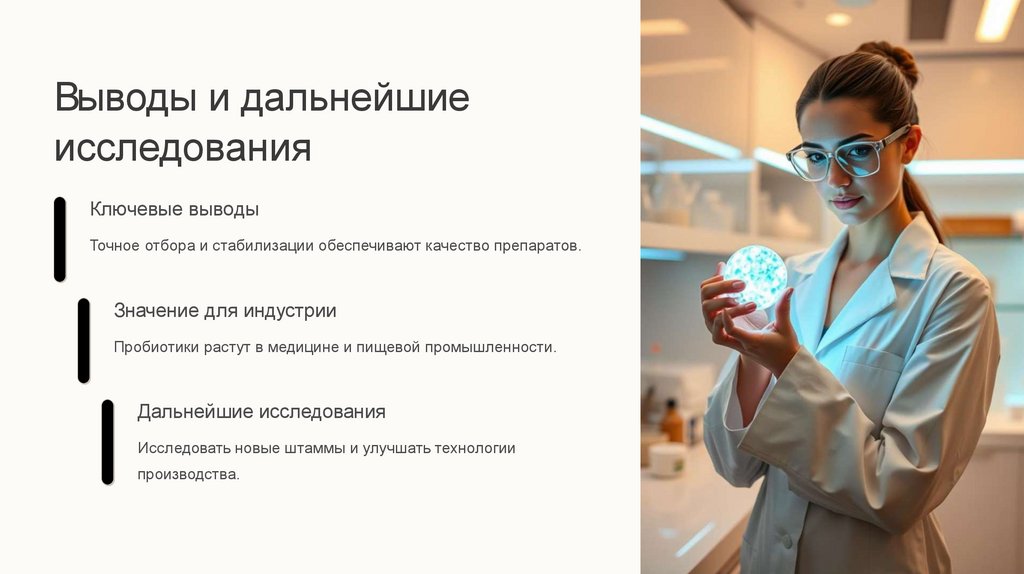 Выводы и дальнейшие исследования

Ключевые выводы

Точное отбора и стабилизации обеспечивают качество препаратов.

Значение для индустрии

Пробиотики растут в медицине и пищевой промышленности.

Дальнейшие исследования

Исследовать новые штаммы и улучшать технологии производства.